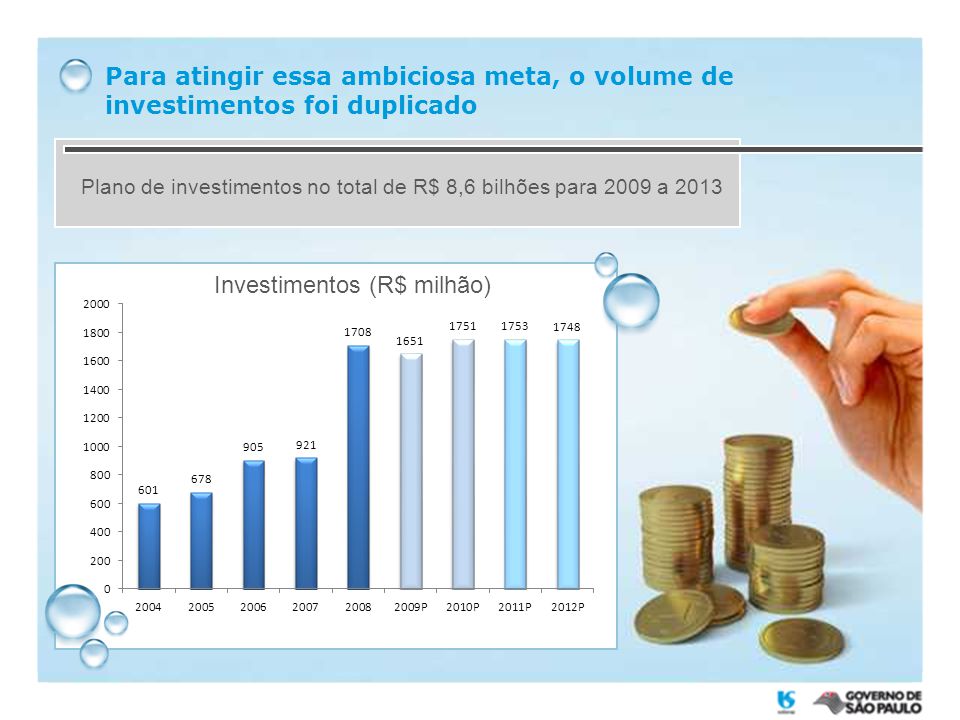 Para atingir essa ambiciosa meta, o volume de investimentos foi duplicado

Plano de investimentos no total de R$ 8,6 bilhões para 2009 a 2013

Investimentos (R$ milhão)

2000
1800
1600
1400
1200
1000
800
600
400
200
0

601
678
905
921
1708
1651
1751
1753
1748

2004
2005
2006
2007
2008
2009P
2010P
2011P
2012P

GOVERNO DE SÃO PAULO